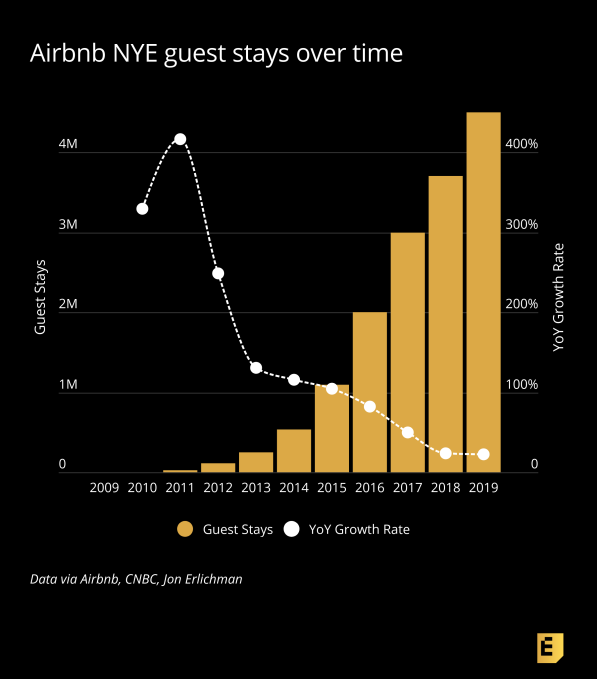 Airbnb NYE guest stays over time

Guest Stays

4M
3M
2M
1M
0

YoY Growth Rate

400%
300%
200%
100%
0

2009 2010 2011 2012 2013 2014 2015 2016 2017 2018 2019

Guest Stays YoY Growth Rate

Data via Airbnb, CNBC, Jon Erlichman

E